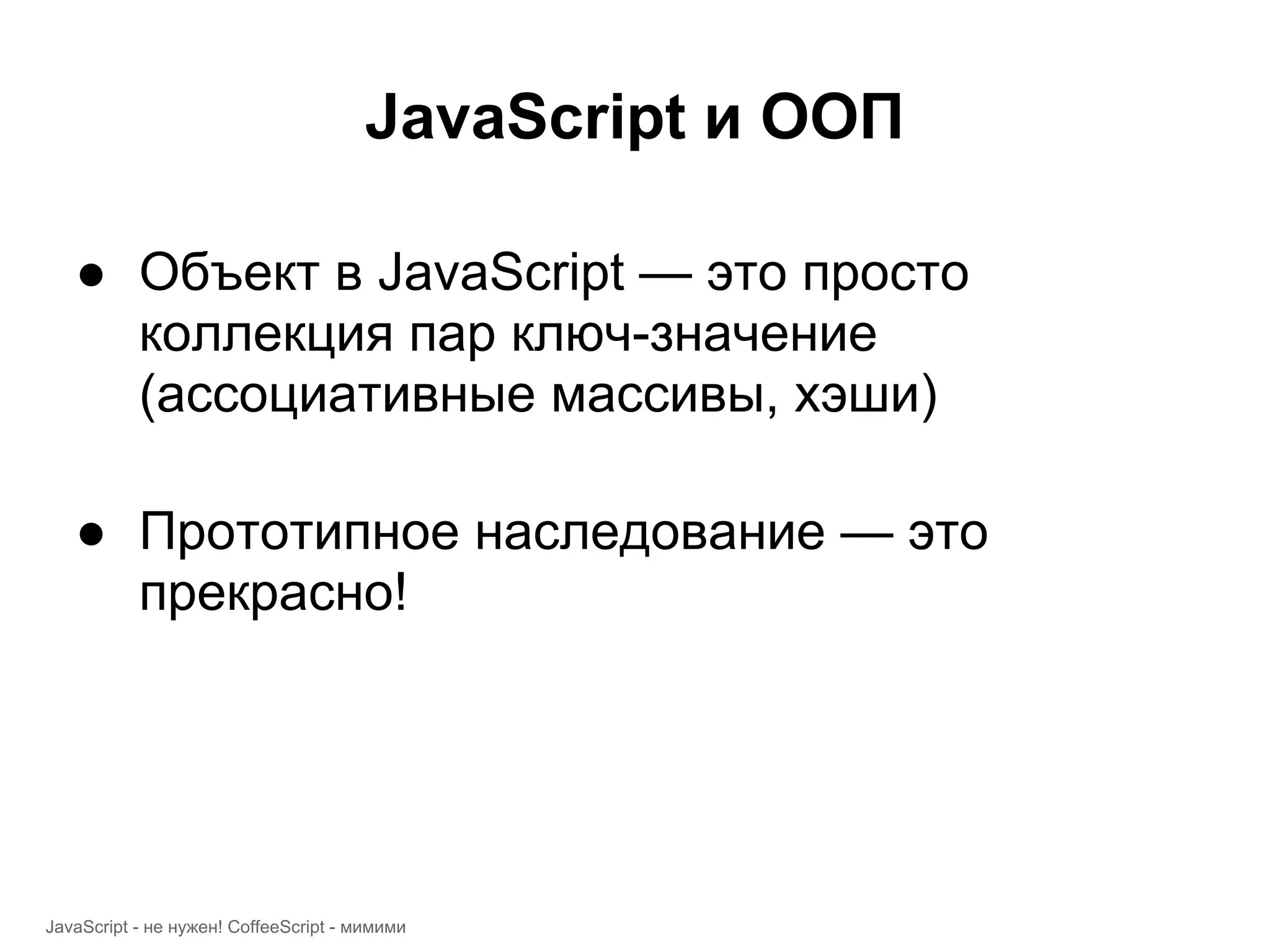 JavaScript и ООП

● Объект в JavaScript — это просто коллекция пар ключ-значение (ассоциативные массивы, хэши)

● Прототипное наследование — это прекрасно!

JavaScript - не нужен! CoffeeScript - мимими